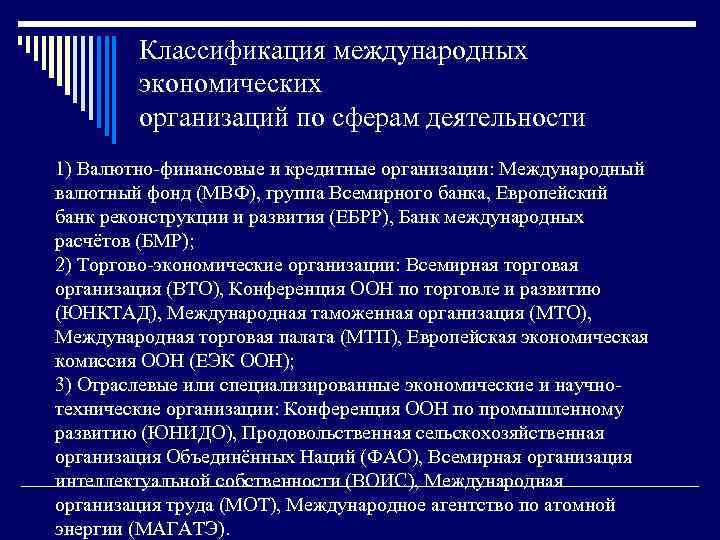 Классификация международных экономических организаций по сферам деятельности

1) Валютно-финансовые и кредитные организации: Международный валютный фонд (МВФ), группа Всемирного банка, Европейский банк реконструкции и развития (ЕБРР), Банк международных расчётов (БМР);
2) Торгово-экономические организации: Всемирная торговая организация (ВТО), Конференция ООН по торговле и развитию (ЮНКТАД), Международная таможенная организация (МТО), Международная торговая палата (МТП), Европейская экономическая комиссия ООН (ЕЭК ООН);
3) Отраслевые или специализированные экономические и научно-технические организации: Конференция ООН по промышленному развитию (ЮНИДО), Продовольственная сельскохозяйственная организация Объединённых Наций (ФАО), Всемирная организация интеллектуальной собственности (ВОИС), Международная организация труда (МОТ), Международное агентство по атомной энергии (МАГАТЭ).